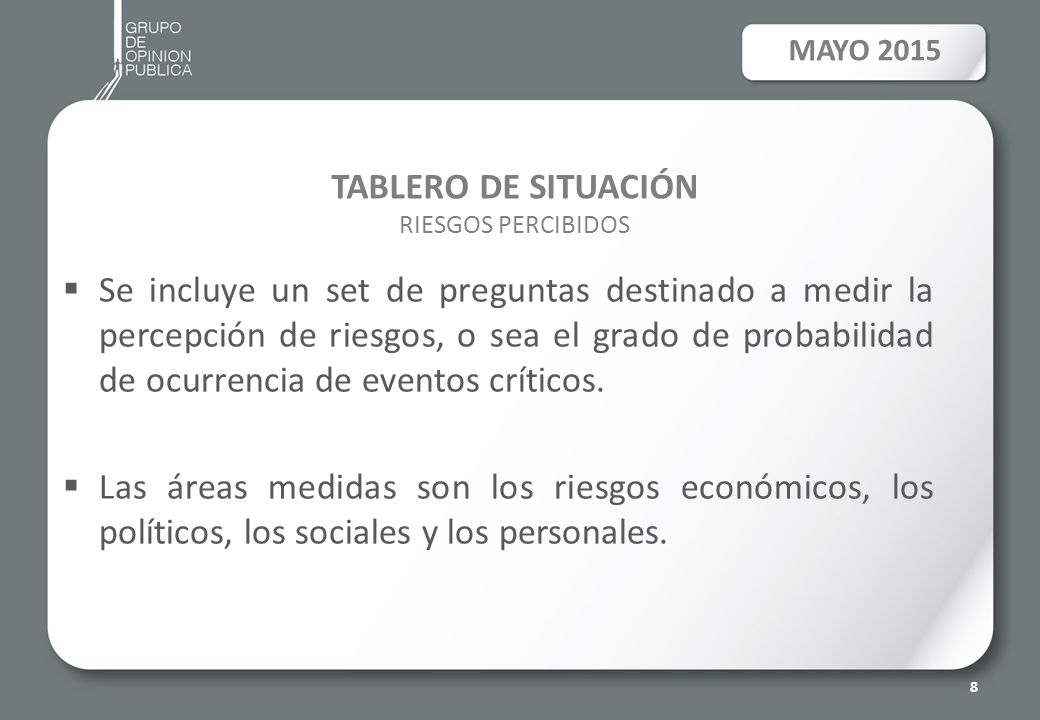 GRUPO
DE
OPINION
PUBLICA

MAYO 2015

TABLERO DE SITUACIÓN
RIESGOS PERCIBIDOS

▪ Se incluye un set de preguntas destinado a medir la percepción de riesgos, o sea el grado de probabilidad de ocurrencia de eventos críticos.

▪ Las áreas medidas son los riesgos económicos, los políticos, los sociales y los personales.

8